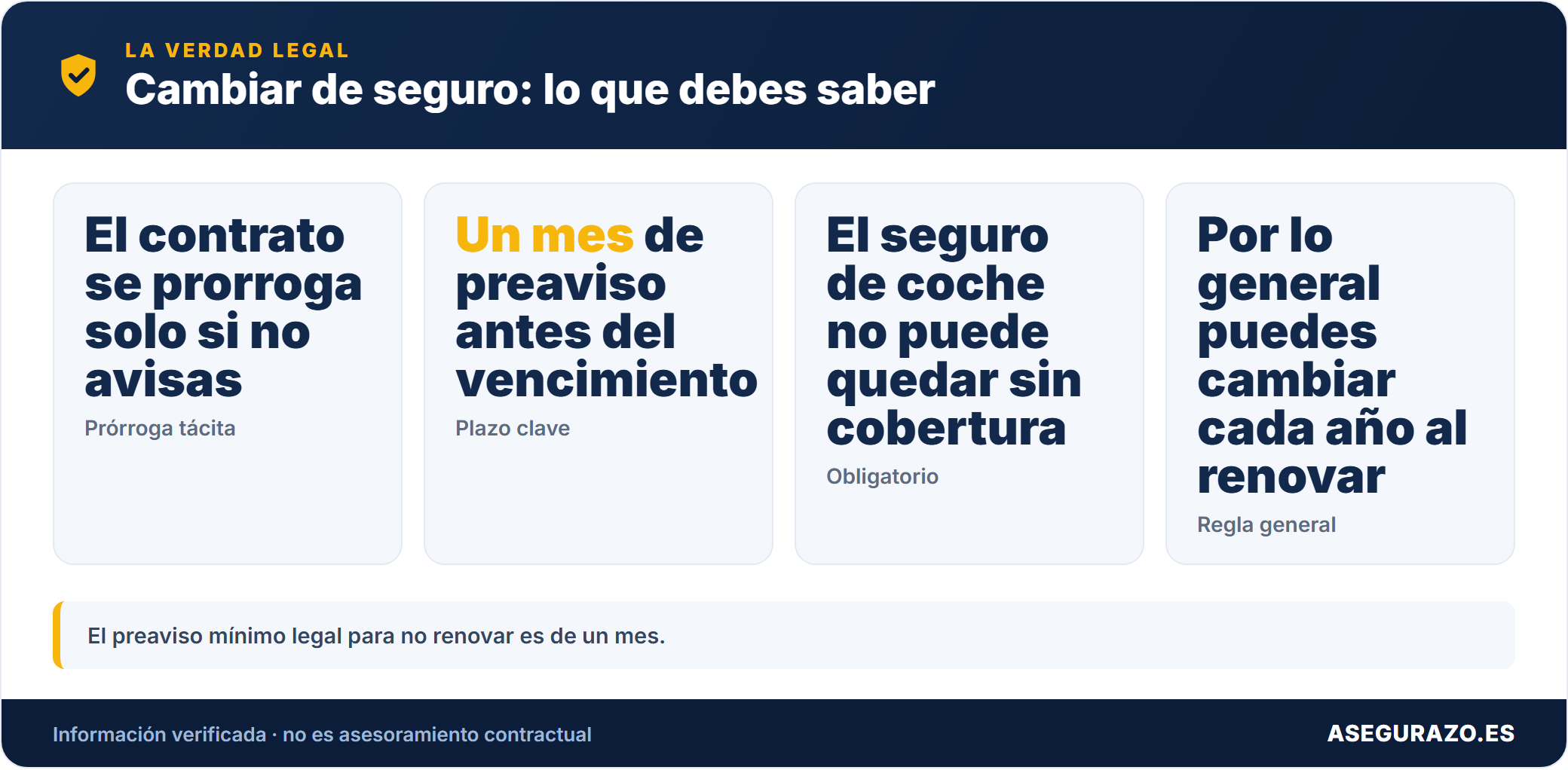 LA VERDAD LEGAL
Cambiar de seguro: lo que debes saber

El contrato se prorroga solo si no avisas
Prórroga tácita

Un mes de preaviso antes del vencimiento
Plazo clave

El seguro de coche no puede quedar sin cobertura
Obligatorio

Por lo general puedes cambiar cada año al renovar
Regla general

El preaviso mínimo legal para no renovar es de un mes.

Información verificada · no es asesoramiento contractual
ASEGURAZO.ES